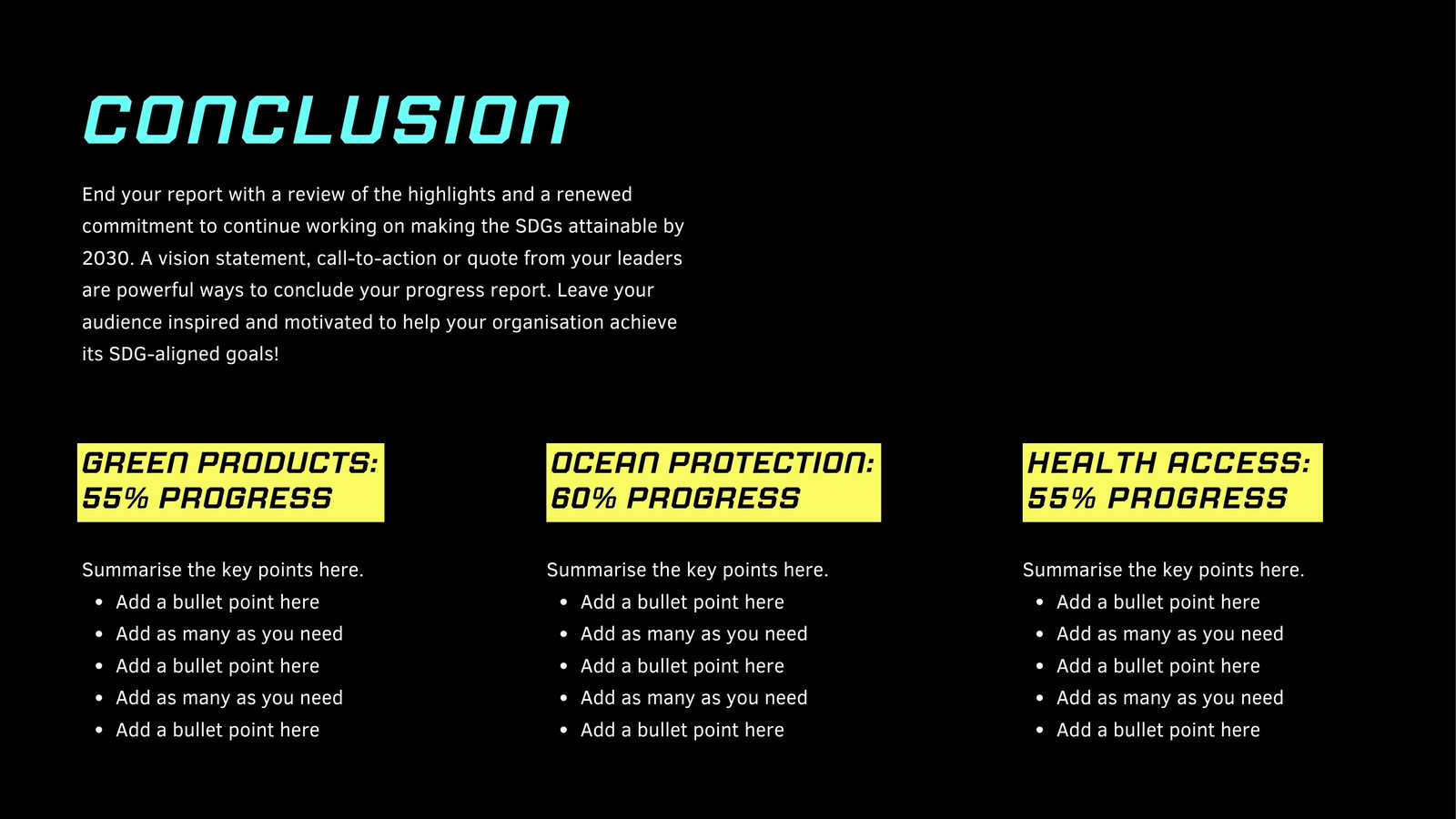 CONCLUSION

End your report with a review of the highlights and a renewed commitment to continue working on making the SDGs attainable by 2030. A vision statement, call-to-action or quote from your leaders are powerful ways to conclude your progress report. Leave your audience inspired and motivated to help your organisation achieve its SDG-aligned goals!

GREEN PRODUCTS: 55% PROGRESS

Summarise the key points here.
- Add a bullet point here
- Add as many as you need
- Add a bullet point here
- Add as many as you need
- Add a bullet point here

OCEAN PROTECTION: 60% PROGRESS

Summarise the key points here.
- Add a bullet point here
- Add as many as you need
- Add a bullet point here
- Add as many as you need
- Add a bullet point here

HEALTH ACCESS: 55% PROGRESS

Summarise the key points here.
- Add a bullet point here
- Add as many as you need
- Add a bullet point here
- Add as many as you need
- Add a bullet point here